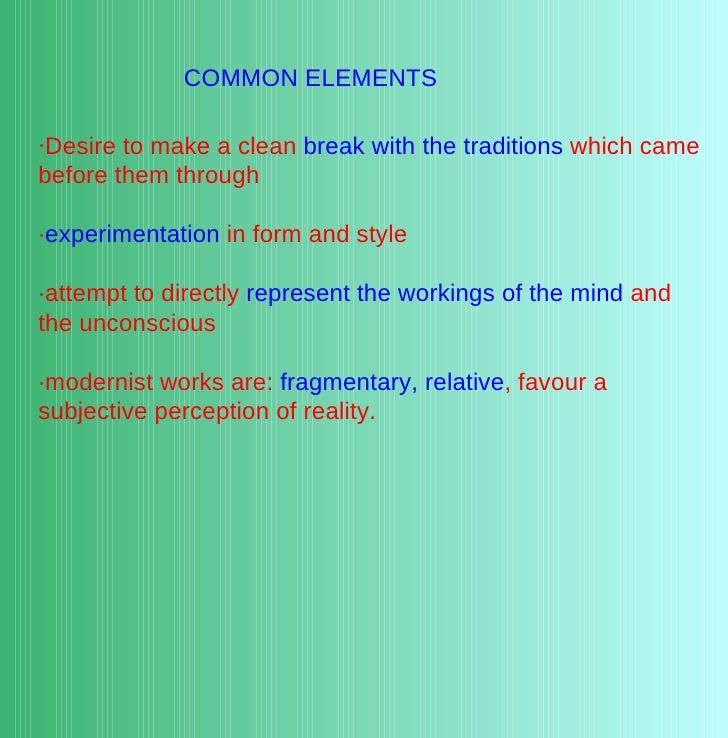 COMMON ELEMENTS

·Desire to make a clean break with the traditions which came before them through

·experimentation in form and style

·attempt to directly represent the workings of the mind and the unconscious

·modernist works are: fragmentary, relative, favour a subjective perception of reality.